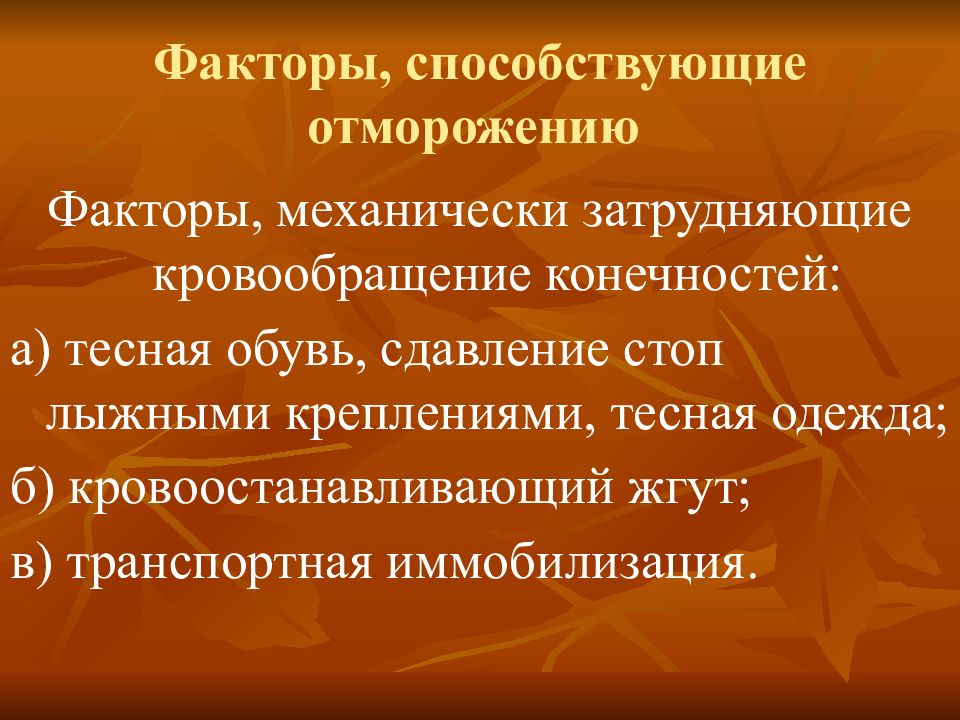 Факторы, способствующие отморожению

Факторы, механически затрудняющие кровообращение конечностей:

а) тесная обувь, сдавление стоп лыжными креплениями, тесная одежда;

б) кровоостанавливающий жгут;

в) транспортная иммобилизация.